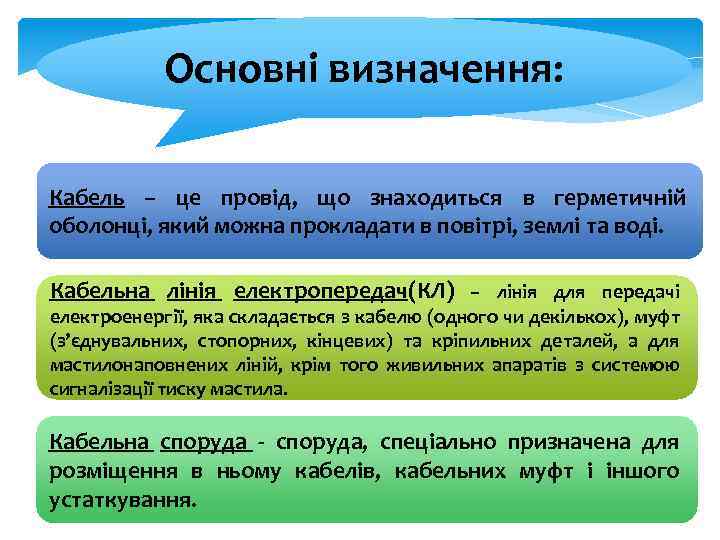 Основні визначення:

Кабель – це провід, що знаходиться в герметичній оболонці, який можна прокладати в повітрі, землі та воді.

Кабельна лінія електропередач(КЛ) – лінія для передачі електроенергії, яка складається з кабелю (одного чи декількох), муфт (з'єднувальних, стопорних, кінцевих) та кріпильних деталей, а для мастилонаповнених ліній, крім того живильних апаратів з системою сигналізації тиску мастила.

Кабельна споруда - споруда, спеціально призначена для розміщення в ньому кабелів, кабельних муфт і іншого устаткування.